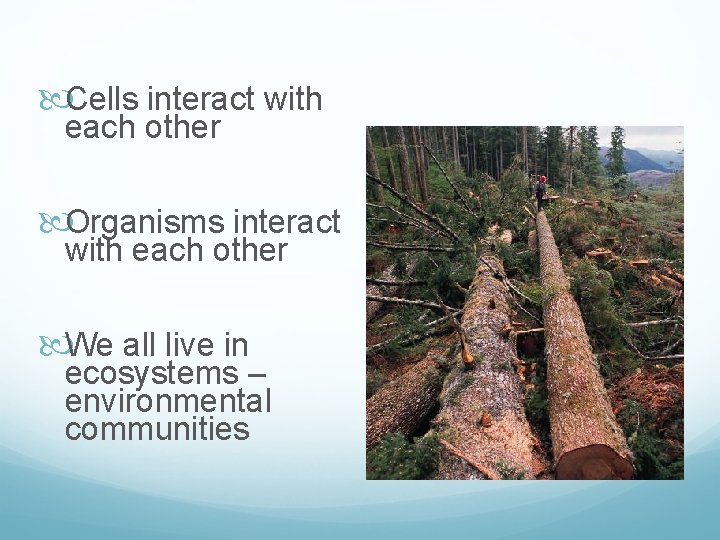 Cells interact with each other

Organisms interact with each other

We all live in ecosystems – environmental communities